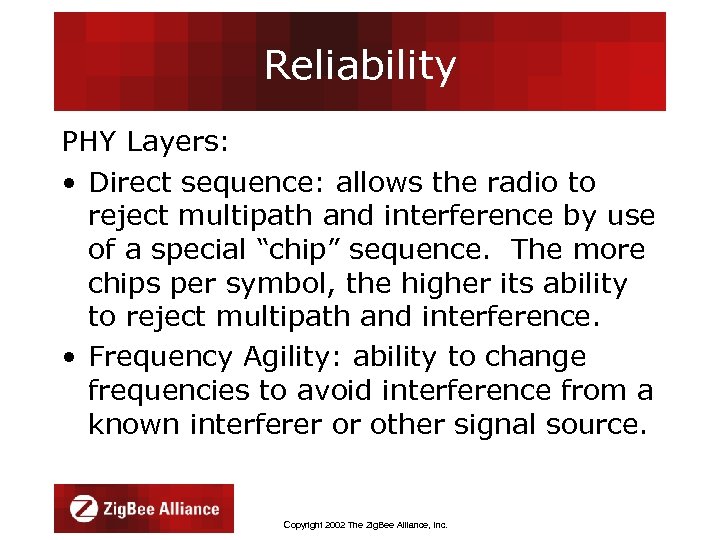 Reliability

PHY Layers:

• Direct sequence: allows the radio to reject multipath and interference by use of a special “chip” sequence. The more chips per symbol, the higher its ability to reject multipath and interference.

• Frequency Agility: ability to change frequencies to avoid interference from a known interferer or other signal source.

ZigBee Alliance

Copyright 2002 The ZigBee Alliance, Inc.